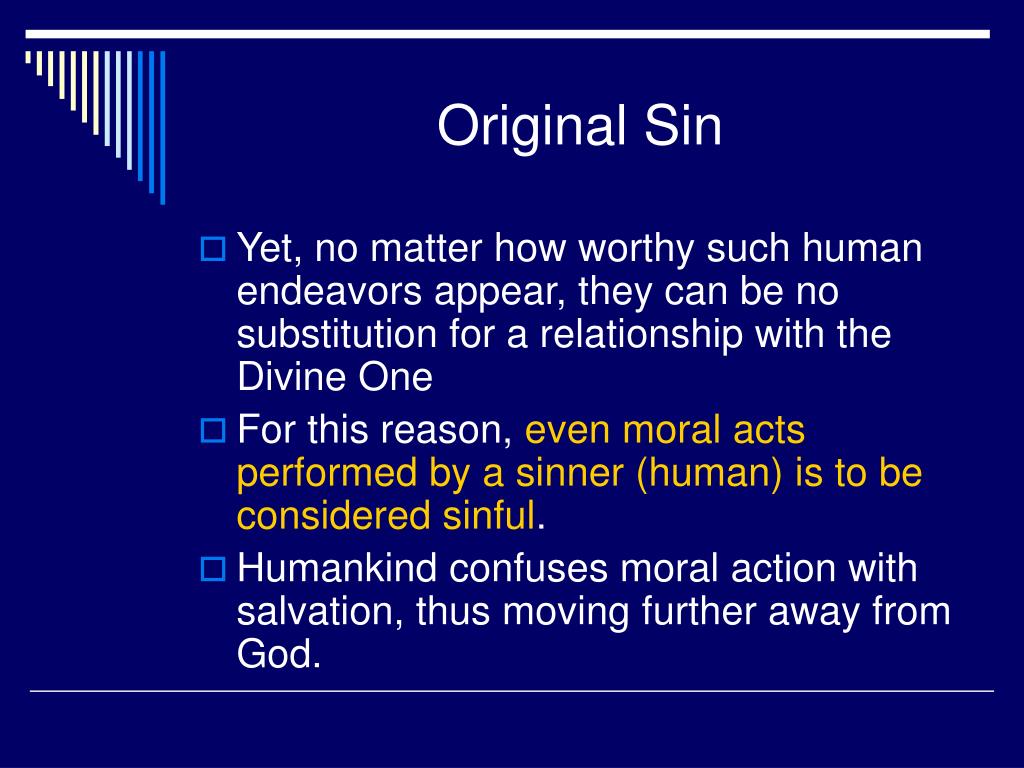 Original Sin

Yet, no matter how worthy such human endeavors appear, they can be no substitution for a relationship with the Divine One

For this reason, even moral acts performed by a sinner (human) is to be considered sinful.

Humankind confuses moral action with salvation, thus moving further away from God.